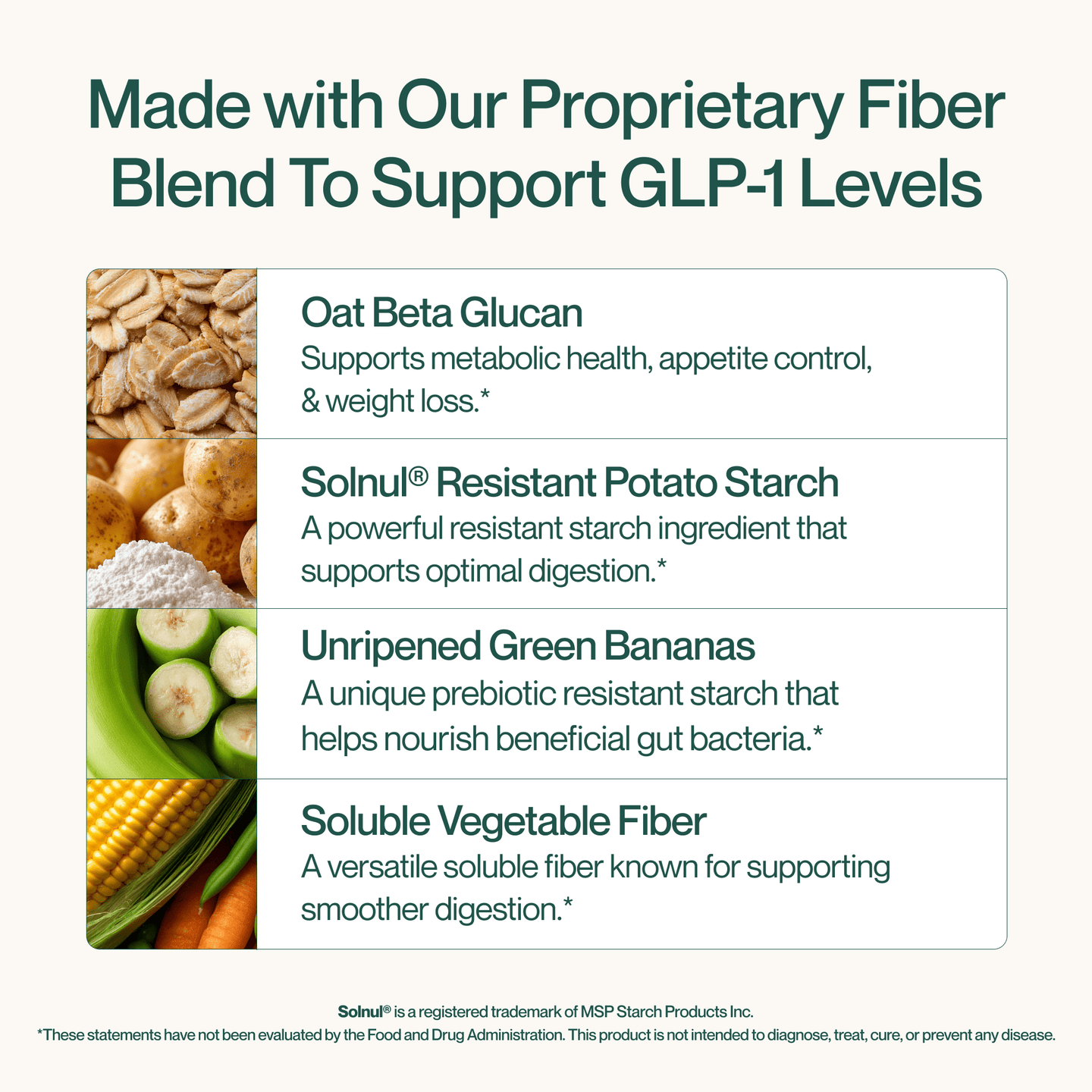 Made with Our Proprietary Fiber Blend To Support GLP-1 Levels

Oat Beta Glucan
Supports metabolic health, appetite control, & weight loss.*

Solnul® Resistant Potato Starch
A powerful resistant starch ingredient that supports optimal digestion.*

Unripened Green Bananas
A unique prebiotic resistant starch that helps nourish beneficial gut bacteria.*

Soluble Vegetable Fiber
A versatile soluble fiber known for supporting smoother digestion.*

Solnul® is a registered trademark of MSP Starch Products Inc.
*These statements have not been evaluated by the Food and Drug Administration. This product is not intended to diagnose, treat, cure, or prevent any disease.